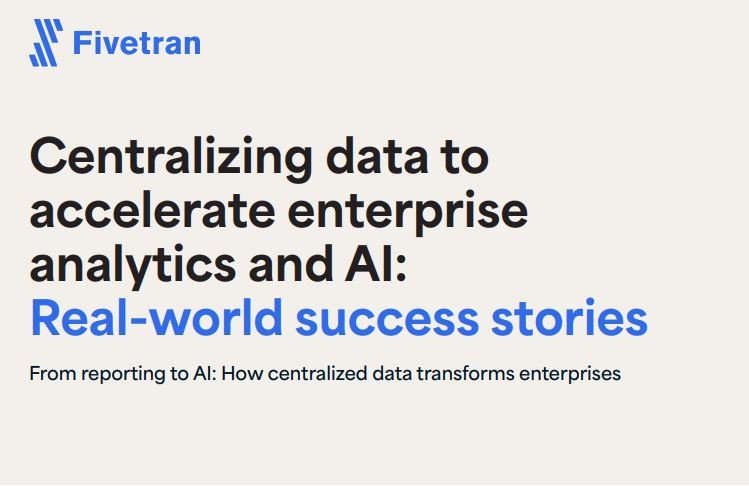 Fivetran

Centralizing data to accelerate enterprise analytics and AI: Real-world success stories

From reporting to AI: How centralized data transforms enterprises